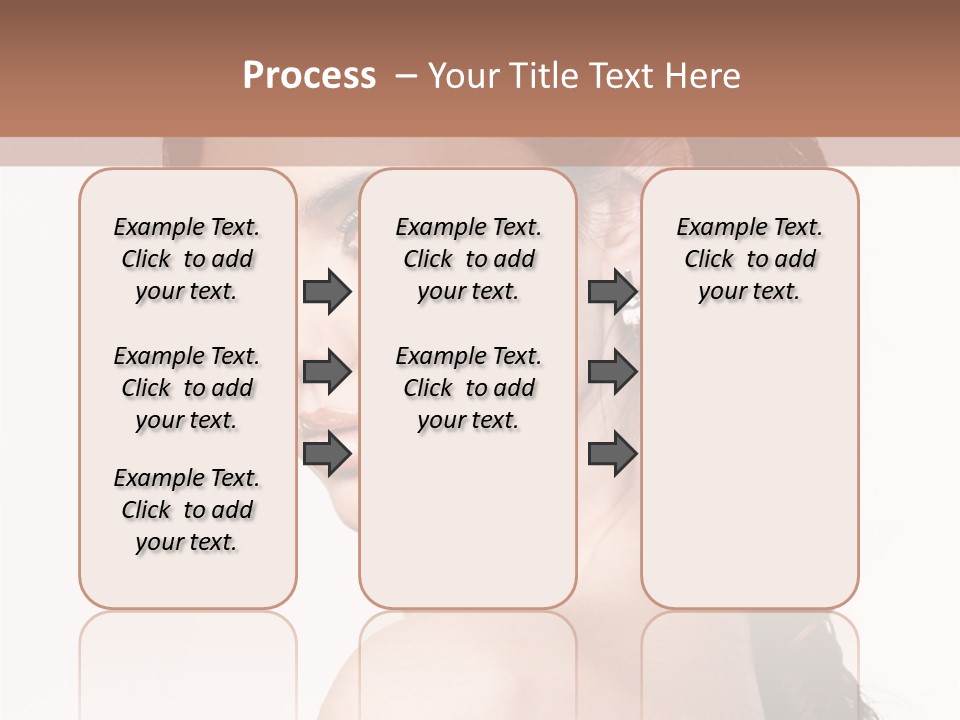 Process – Your Title Text Here

Example Text. Click to add your text.

Example Text. Click to add your text.

Example Text. Click to add your text.

Example Text. Click to add your text.

Example Text. Click to add your text.

Example Text. Click to add your text.